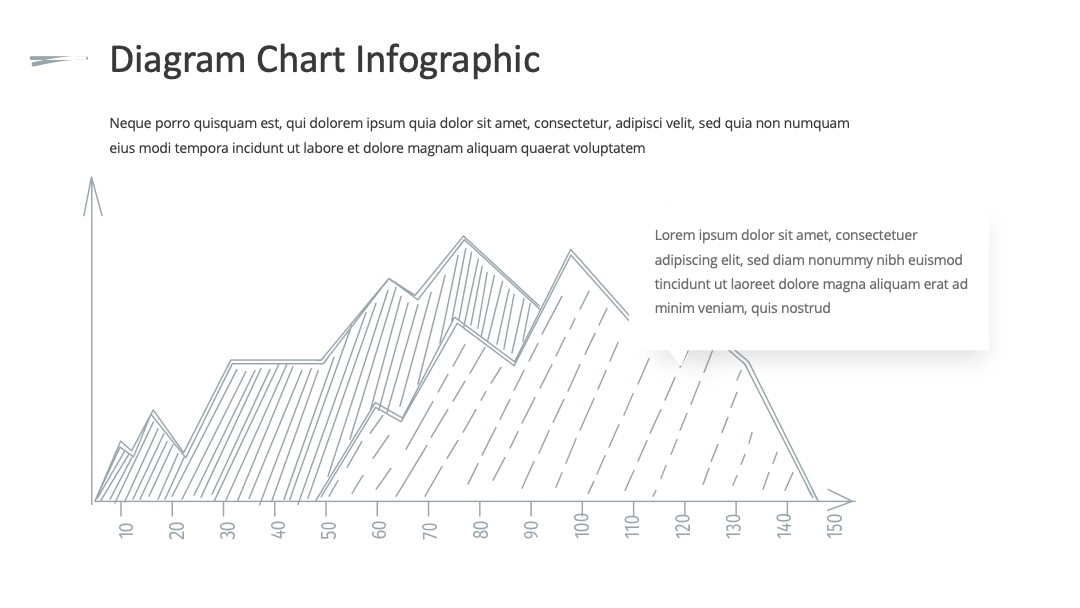 Diagram Chart Infographic

Neque porro quisquam est, qui dolorem ipsum quia dolor sit amet, consectetur, adipisci velit, sed quia non numquam eius modi tempora incidunt ut labore et dolore magnam aliquam quaerat voluptatem

Lorem ipsum dolor sit amet, consectetuer adipiscing elit, sed diam nonummy nibh euismod tincidunt ut laoreet dolore magna aliquam erat ad minim veniam, quis nostrud

10
20
30
40
50
60
70
80
90
100
110
120
130
140
150